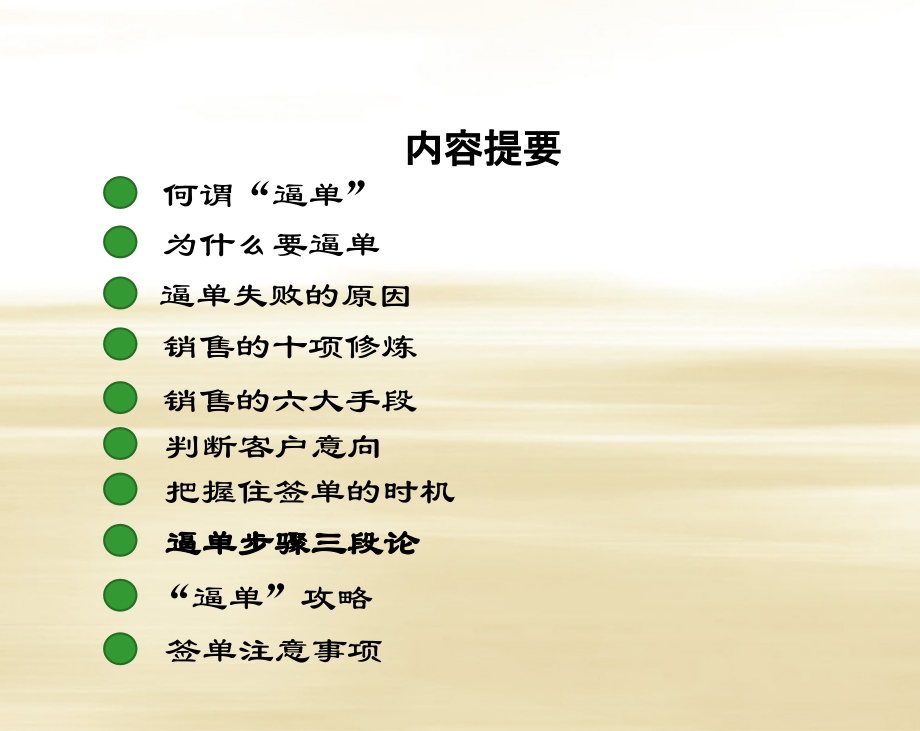 内容提要

何谓“逼单”

为什么要逼单

逼单失败的原因

销售的十项修炼

销售的六大手段

判断客户意向

把握住签单的时机

逼单步骤三段论

“逼单”攻略

签单注意事项